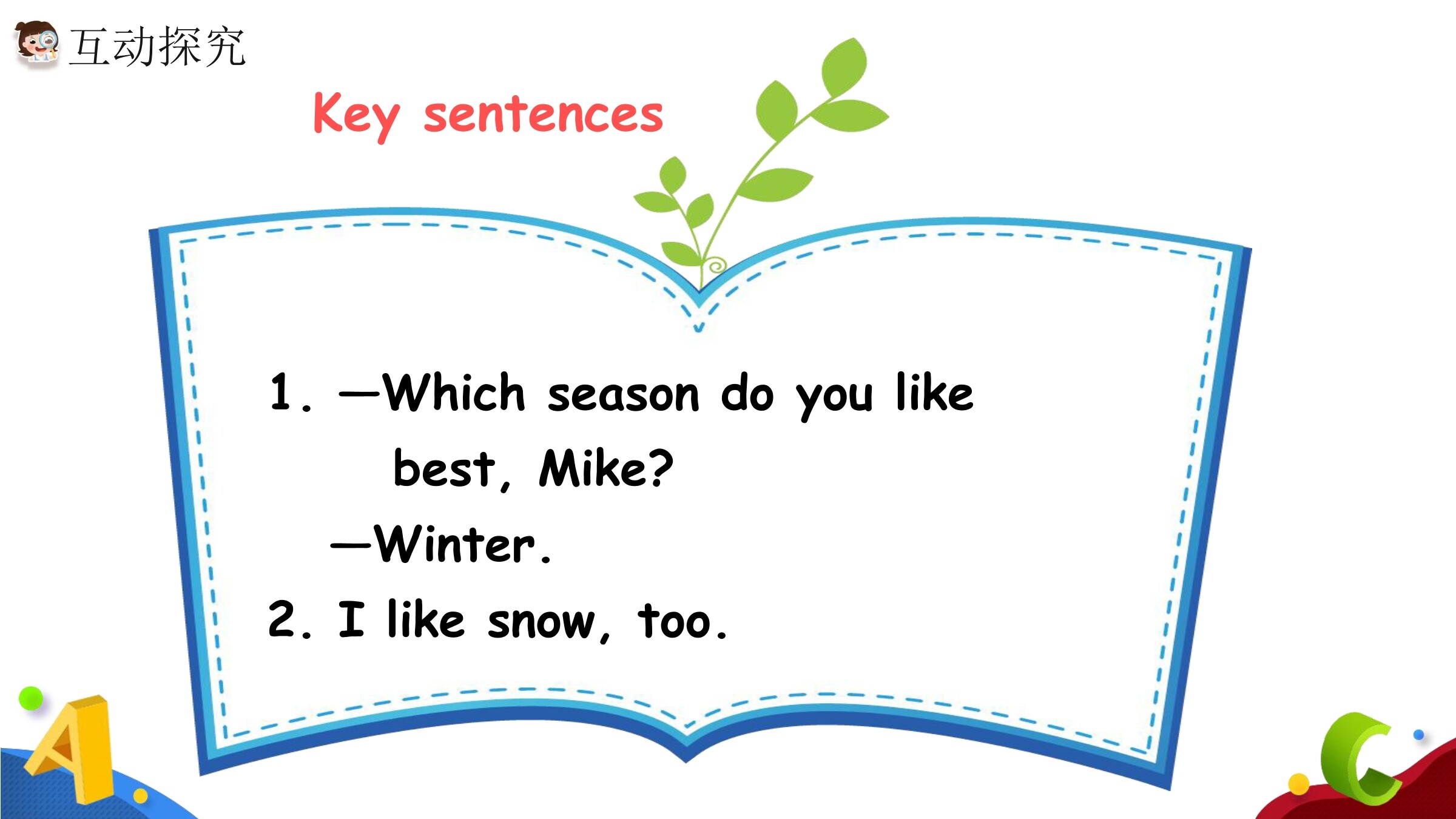 互动探究

Key sentences

1. —Which season do you like best, Mike?
—Winter.
2. I like snow, too.